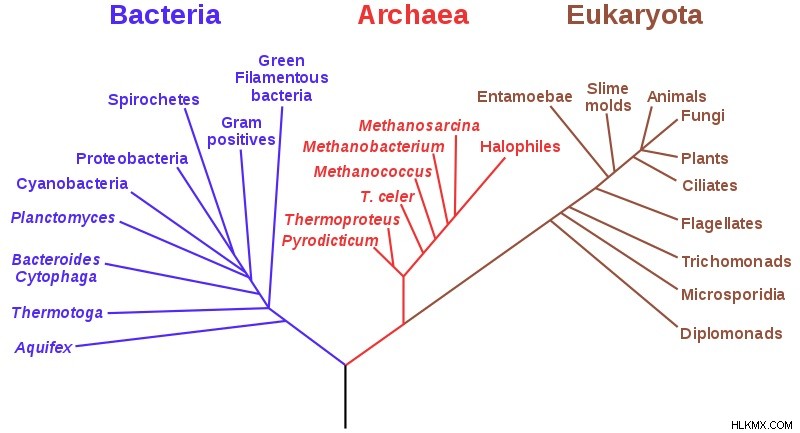 Bacteria

Archaea

Eukaryota

Green Filamentous bacteria

Spirochetes

Gram positives

Proteobacteria

Cyanobacteria

Planctomyces

Bacteroides Cytophaga

Thermotoga

Aquifex

Methanosarcina

Methanobacterium

Halophiles

Methanococcus

T. celer

Thermoproteus

Pyrodicticum

Entamoebae

Slime molds

Animals

Fungi

Plants

Ciliates

Flagellates

Trichomonads

Microsporidia

Diplomonads

HLKMX.COM